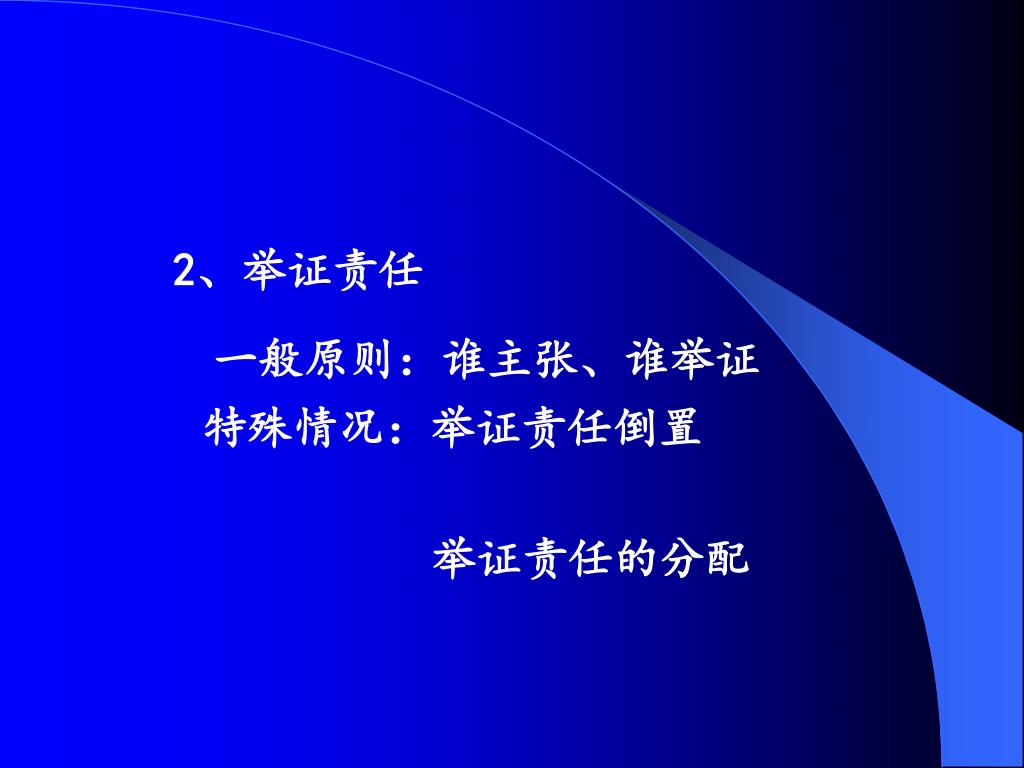 2、举证责任

一般原则：谁主张、谁举证

特殊情况：举证责任倒置

举证责任的分配